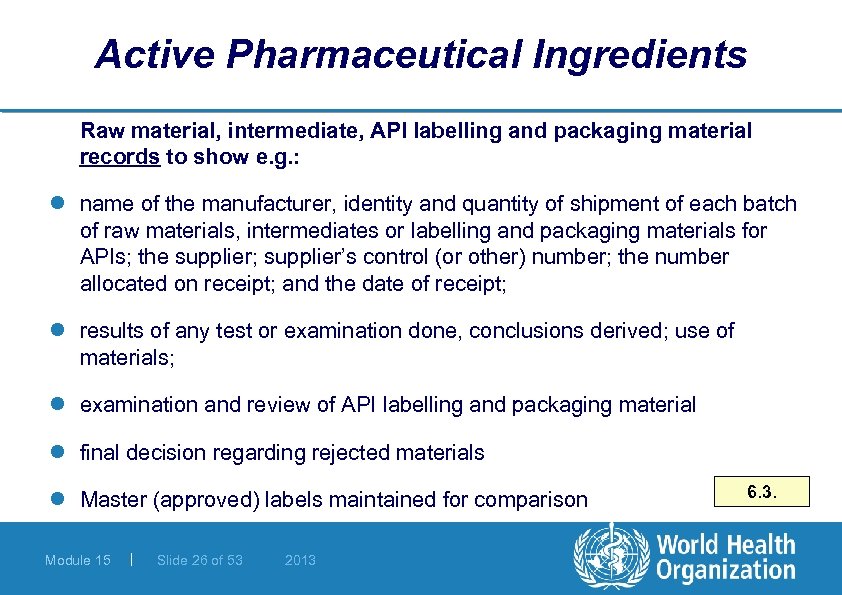 Active Pharmaceutical Ingredients

Raw material, intermediate, API labelling and packaging material records to show e.g.:

- name of the manufacturer, identity and quantity of shipment of each batch of raw materials, intermediates or labelling and packaging materials for APIs; the supplier; supplier's control (or other) number; the number allocated on receipt; and the date of receipt;
- results of any test or examination done, conclusions derived; use of materials;
- examination and review of API labelling and packaging material
- final decision regarding rejected materials
- Master (approved) labels maintained for comparison

6.3.

Module 15 | Slide 26 of 53 2013

World Health Organization